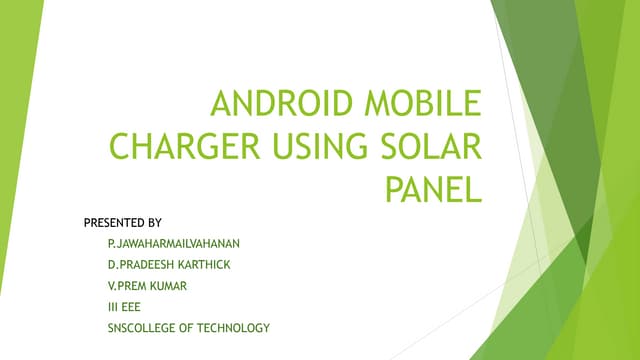 ANDROID MOBILE CHARGER USING SOLAR PANEL

PRESENTED BY

P.JAWAHARMAILVAHANAN

D.PRADEESH KARTHICK

V.PREM KUMAR

III EEE

SNSCOLLEGE OF TECHNOLOGY